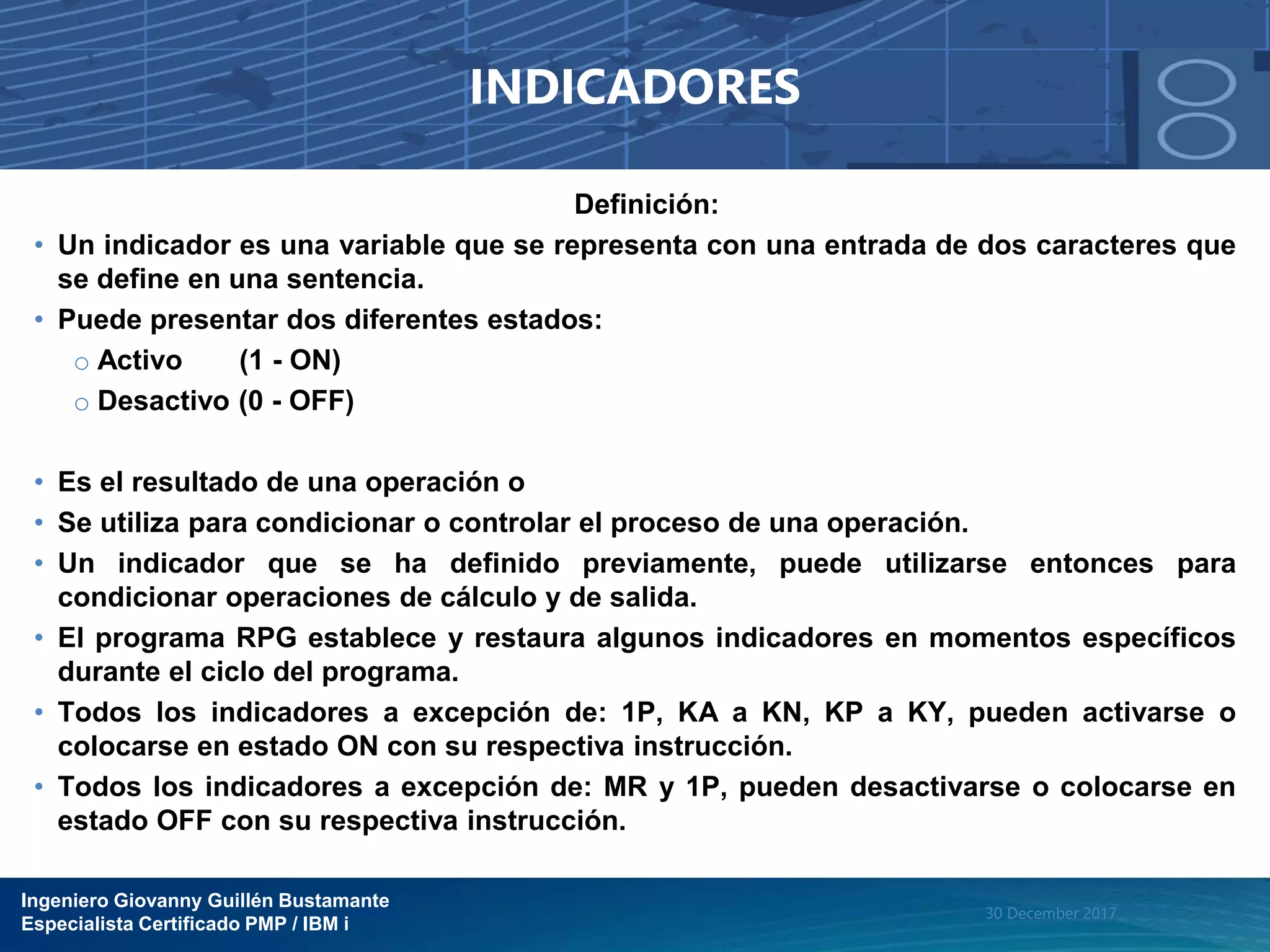 INDICADORES

Definición:

• Un indicador es una variable que se representa con una entrada de dos caracteres que se define en una sentencia.
• Puede presentar dos diferentes estados:
 ○ Activo (1 - ON)
 ○ Desactivo (0 - OFF)

• Es el resultado de una operación o
• Se utiliza para condicionar o controlar el proceso de una operación.
• Un indicador que se ha definido previamente, puede utilizarse entonces para condicionar operaciones de cálculo y de salida.
• El programa RPG establece y restaura algunos indicadores en momentos específicos durante el ciclo del programa.
• Todos los indicadores a excepción de: 1P, KA a KN, KP a KY, pueden activarse o colocarse en estado ON con su respectiva instrucción.
• Todos los indicadores a excepción de: MR y 1P, pueden desactivarse o colocarse en estado OFF con su respectiva instrucción.

Ingeniero Giovanny Guillén Bustamante
Especialista Certificado PMP / IBM i

30 December 2017